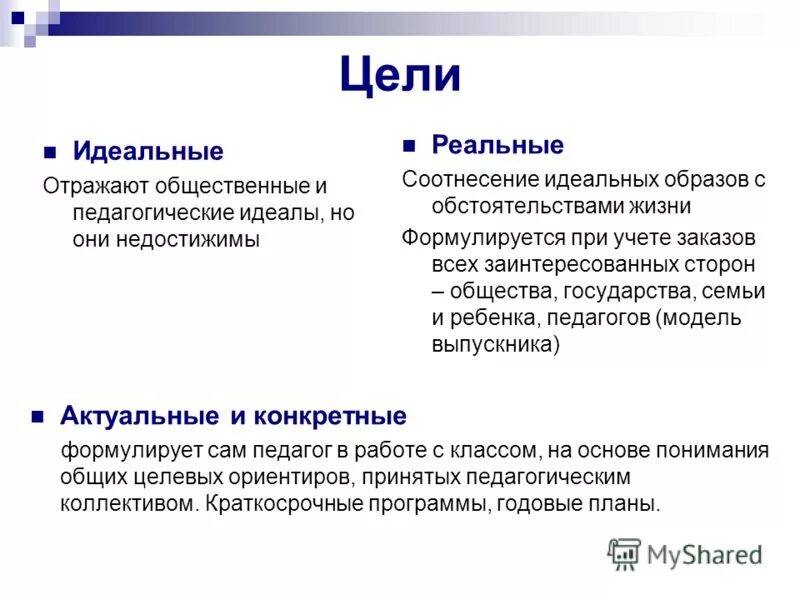 Цели

Идеальные

Отражают общественные и педагогические идеалы, но они недостижимы

Реальные

Соотнесение идеальных образов с обстоятельствами жизни

Формулируется при учете заказов всех заинтересованных сторон – общества, государства, семьи и ребенка, педагогов (модель выпускника)

Актуальные и конкретные

формулирует сам педагог в работе с классом, на основе понимания общих целевых ориентиров, принятых педагогическим коллективом. Краткосрочные программы, годовые планы.

MyShared